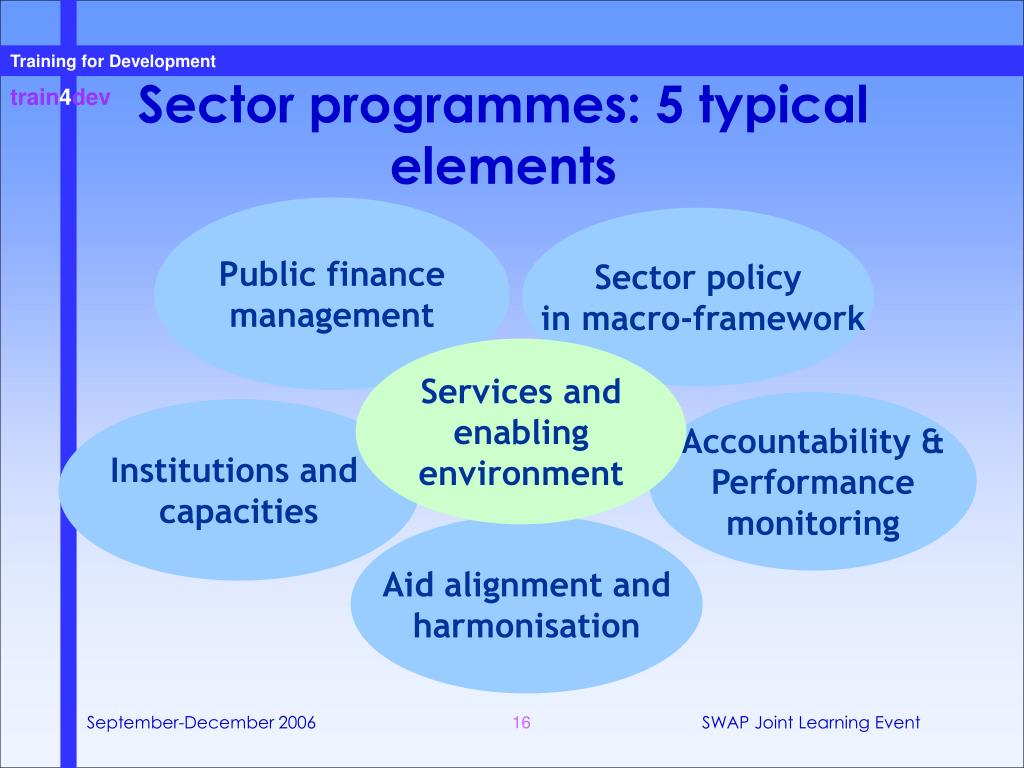 Training for Development

train4dev

Sector programmes: 5 typical elements

Public finance management

Sector policy in macro-framework

Services and enabling environment

Institutions and capacities

Accountability & Performance monitoring

Aid alignment and harmonisation

September-December 2006

16

SWAP Joint Learning Event